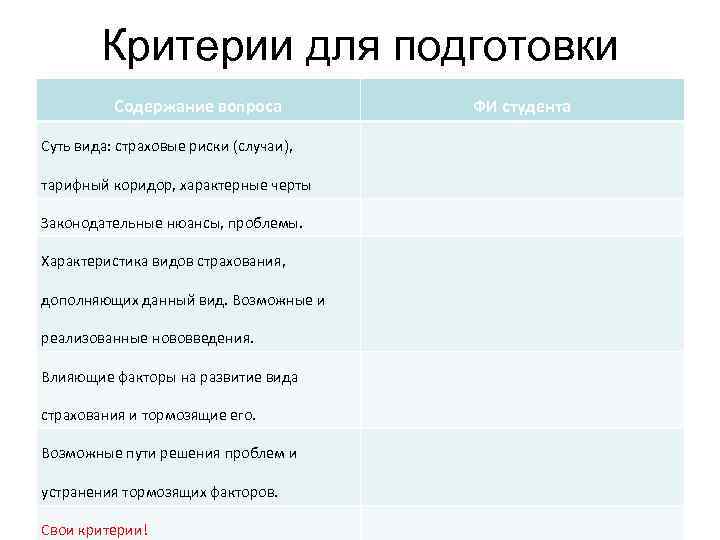 Критерии для подготовки

| Содержание вопроса | ФИ студента |
|---|---|
| Суть вида: страховые риски (случаи), тарифный коридор, характерные черты | |
| Законодательные нюансы, проблемы. | |
| Характеристика видов страхования, дополняющих данный вид. Возможные и реализованные нововведения. | |
| Влияющие факторы на развитие вида страхования и тормозящие его. | |
| Возможные пути решения проблем и устранения тормозящих факторов. | |
| Свои критерии! | |